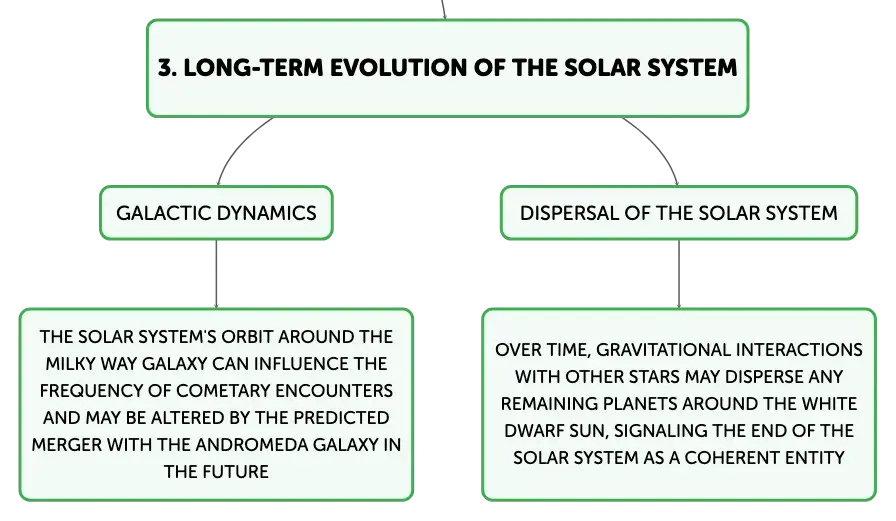 3. LONG-TERM EVOLUTION OF THE SOLAR SYSTEM

GALACTIC DYNAMICS

THE SOLAR SYSTEM'S ORBIT AROUND THE MILKY WAY GALAXY CAN INFLUENCE THE FREQUENCY OF COMETARY ENCOUNTERS AND MAY BE ALTERED BY THE PREDICTED MERGER WITH THE ANDROMEDA GALAXY IN THE FUTURE

DISPERSAL OF THE SOLAR SYSTEM

OVER TIME, GRAVITATIONAL INTERACTIONS WITH OTHER STARS MAY DISPERSE ANY REMAINING PLANETS AROUND THE WHITE DWARF SUN, SIGNALING THE END OF THE SOLAR SYSTEM AS A COHERENT ENTITY